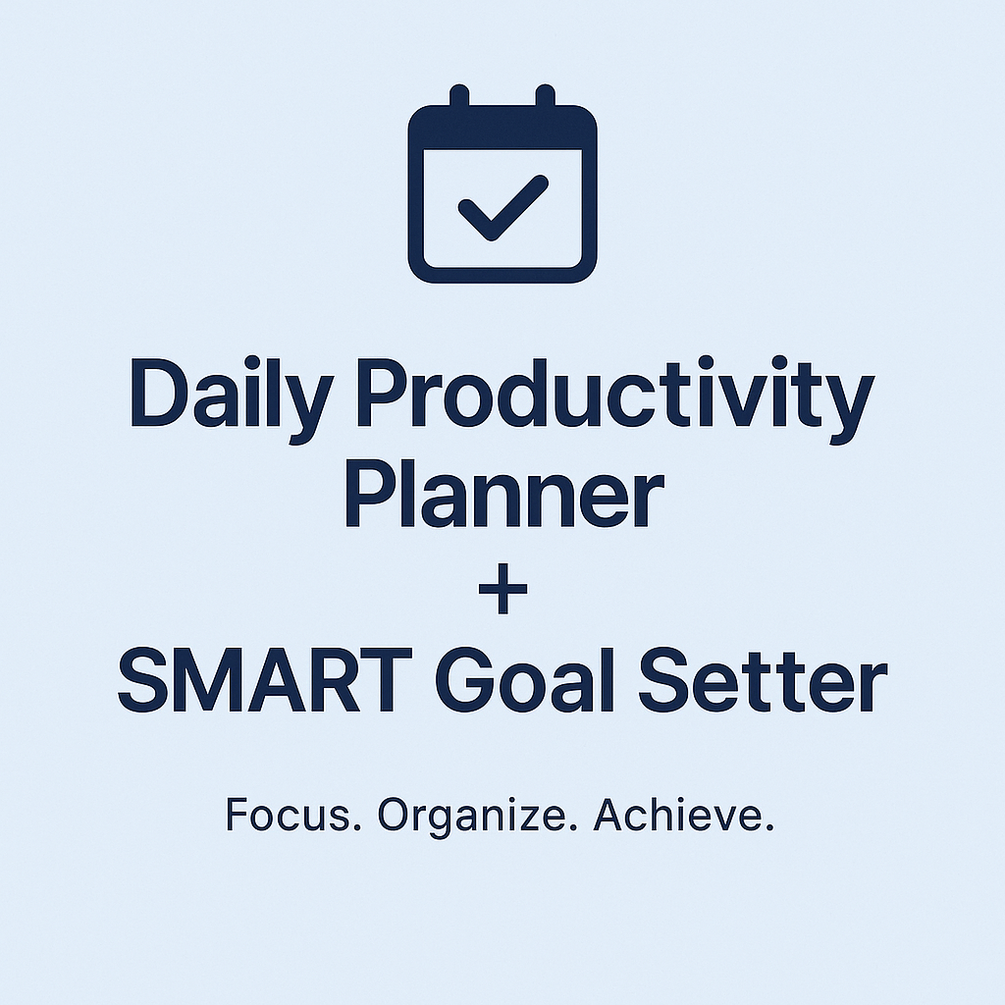 Daily Productivity Planner
+
SMART Goal Setter

Focus. Organize. Achieve.